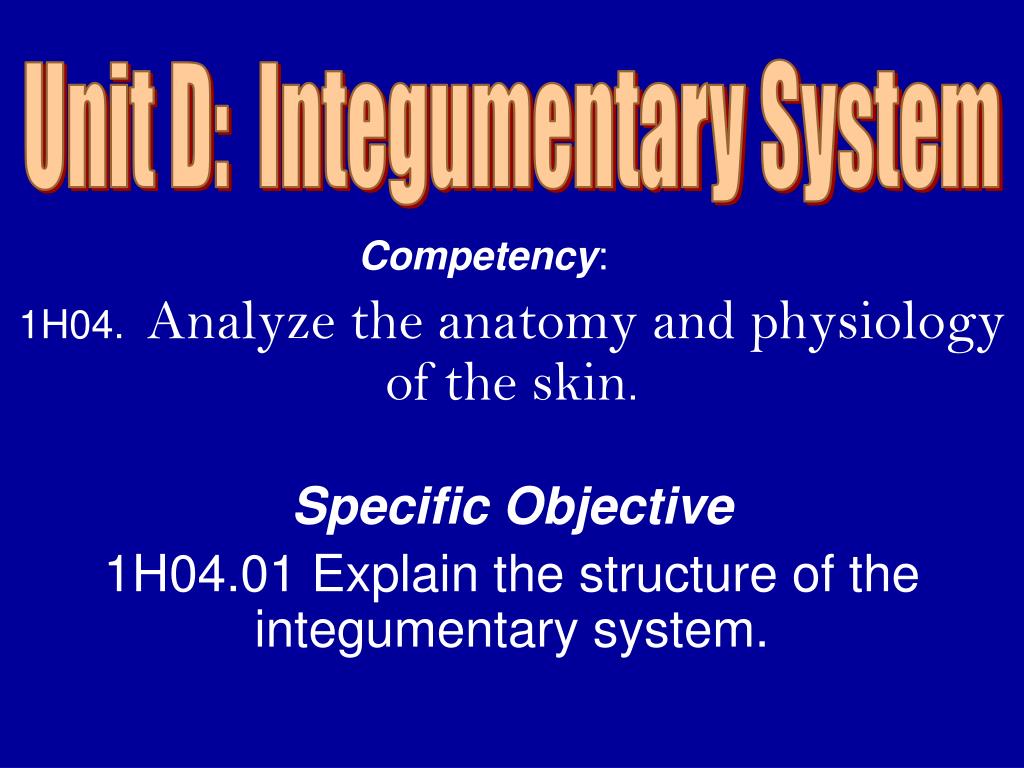 Unit D: Integumentary System

Competency:

1H04. Analyze the anatomy and physiology of the skin.

Specific Objective

1H04.01 Explain the structure of the integumentary system.